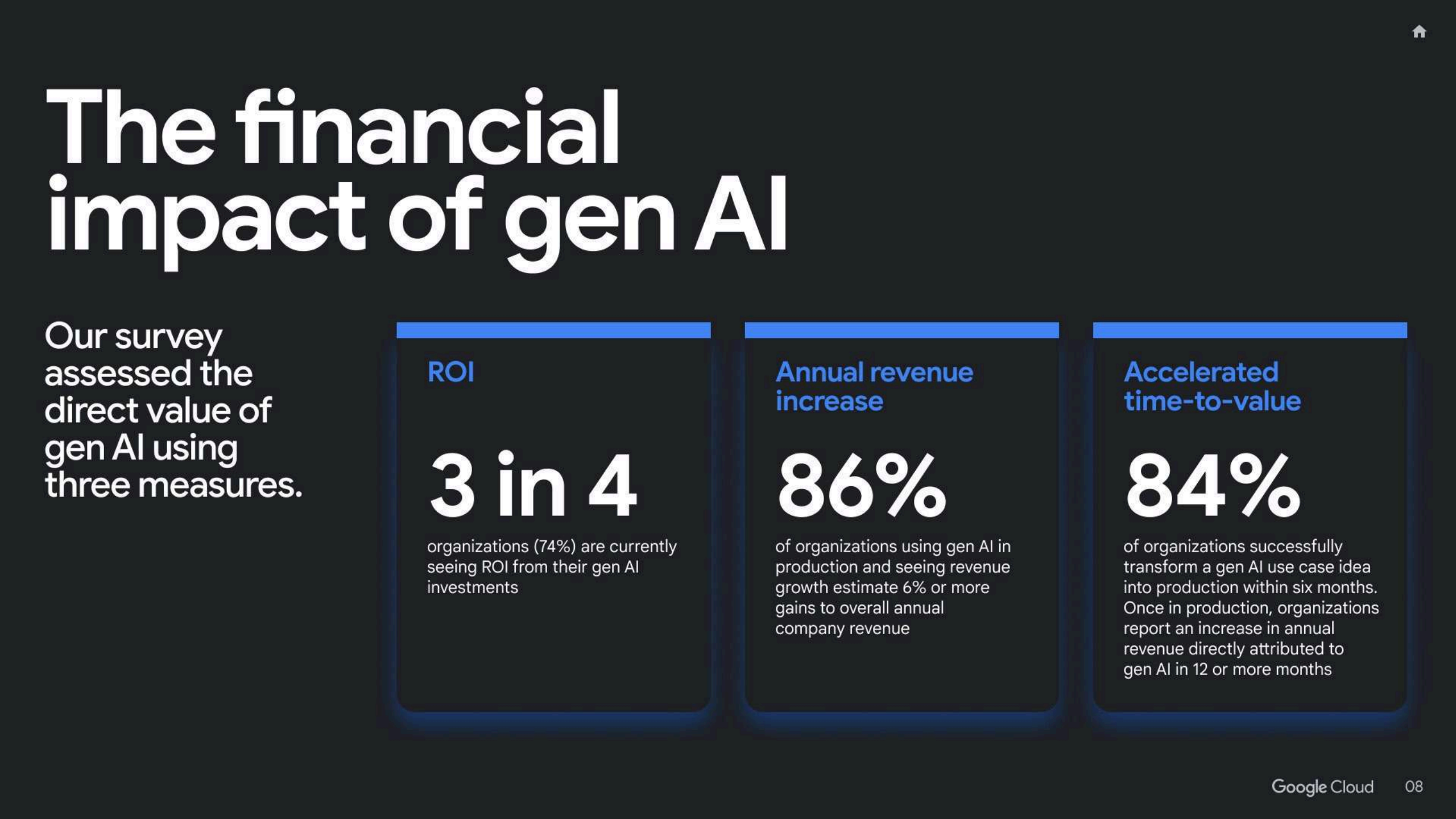 The financial impact of gen AI

Our survey assessed the direct value of gen AI using three measures.

ROI

3 in 4

organizations (74%) are currently seeing ROI from their gen AI investments

Annual revenue increase

86%

of organizations using gen AI in production and seeing revenue growth estimate 6% or more gains to overall annual company revenue

Accelerated time-to-value

84%

of organizations successfully transform a gen AI use case idea into production within six months. Once in production, organizations report an increase in annual revenue directly attributed to gen AI in 12 or more months

Google Cloud 08